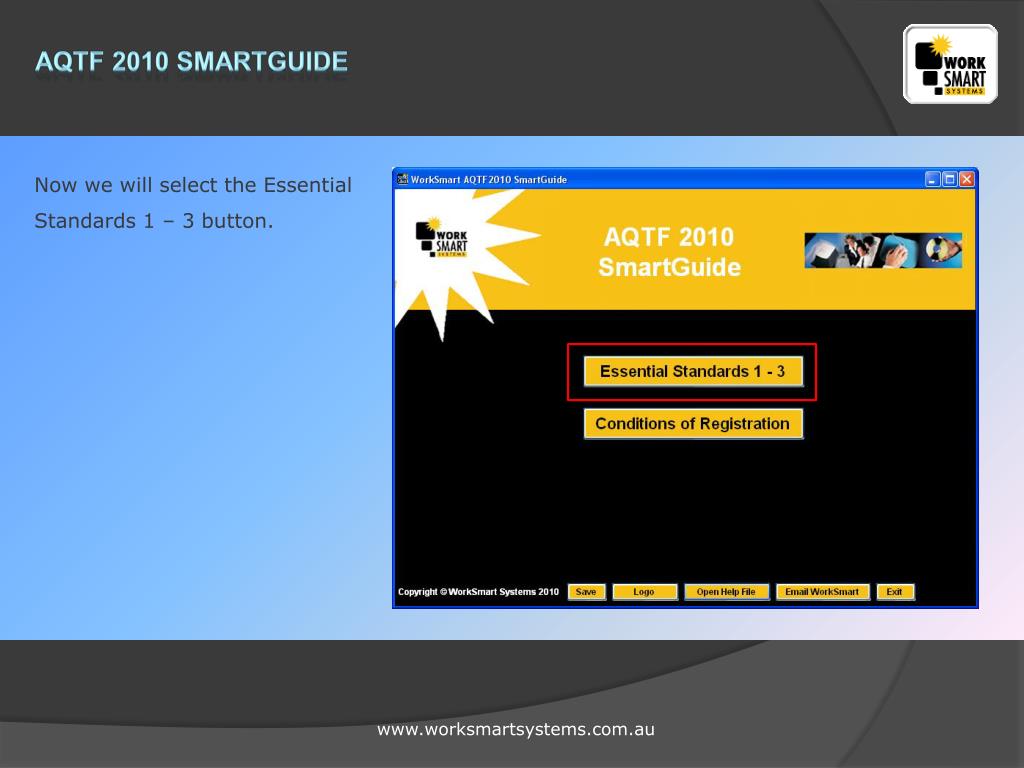 AQTF 2010 SMARTGUIDE

WORK SMART SYSTEMS

Now we will select the Essential Standards 1 – 3 button.

WorkSmart AQTF2010 SmartGuide

WORK SMART SYSTEMS

AQTF 2010 SmartGuide

Essential Standards 1 - 3

Conditions of Registration

Copyright © WorkSmart Systems 2010 Save Logo Open Help File Email WorkSmart Exit

www.worksmartsystems.com.au